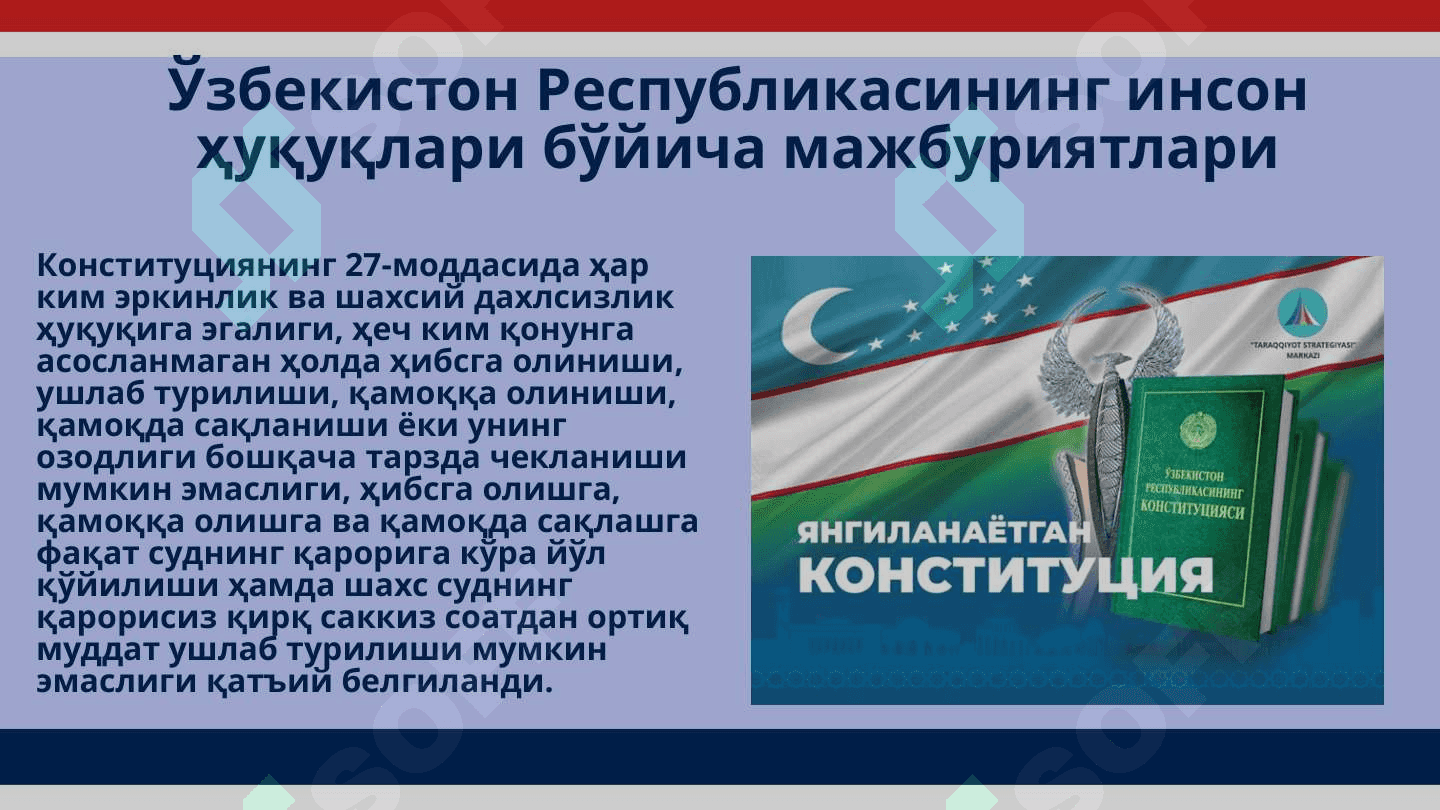 Ўзбекистон Республикасининг инсон ҳуқуқлари бўйича мажбуриятлари

Конституциянинг 27-моддасида ҳар ким эркинлик ва шахсий дахлсизлик ҳуқуқига эгалиги, ҳеч ким қонунга асосланмаган ҳолда ҳибсга олиниши, ушлаб турилиши, қамоққа олиниши, қамоқда сақланиши ёки унинг озодлиги бошқача тарзда чекланиши мумкин эмаслиги, ҳибсга олишга, қамоққа олишга ва қамоқда сақлашга фақат суднинг қарорига кўра йўл қўйилиши ҳамда шахс суднинг қарорисиз қирқ саккиз соатдан ортиқ муддат ушлаб турилиши мумкин эмаслиги қатъий белгиланди.

"TARAQQIYOT STRATEGIYASI" MARKAZI

ЎЗБЕКИСТОН РЕСПУБЛИКАСИНИНГ КОНСТИТУЦИЯСИ

ЯНГИЛАНАЁТГАН КОНСТИТУЦИЯ